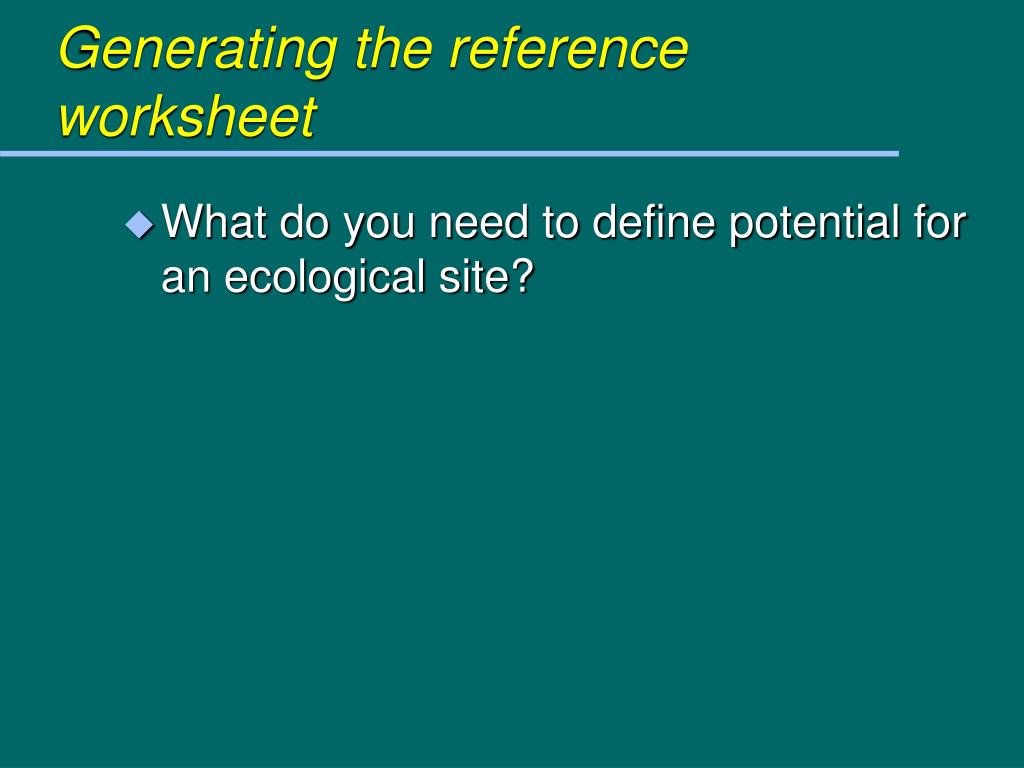 Generating the reference worksheet

What do you need to define potential for an ecological site?